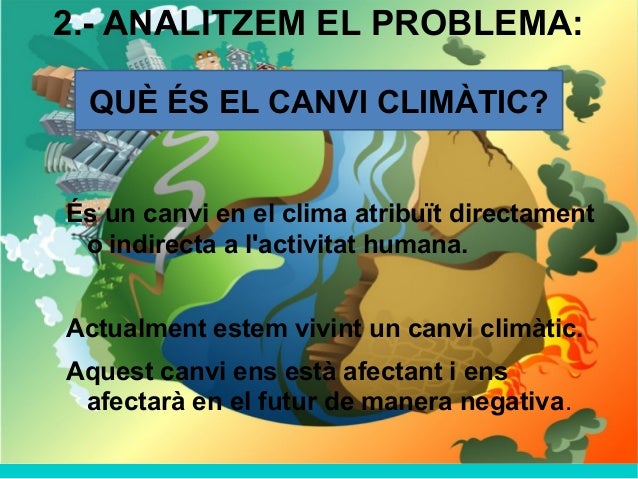 2.- ANALITZEM EL PROBLEMA:

QUÈ ÉS EL CANVI CLIMÀTIC?

És un canvi en el clima atribuït directament o indirecta a l'activitat humana.

Actualment estem vivint un canvi climàtic.

Aquest canvi ens està afectant i ens afectarà en el futur de manera negativa.